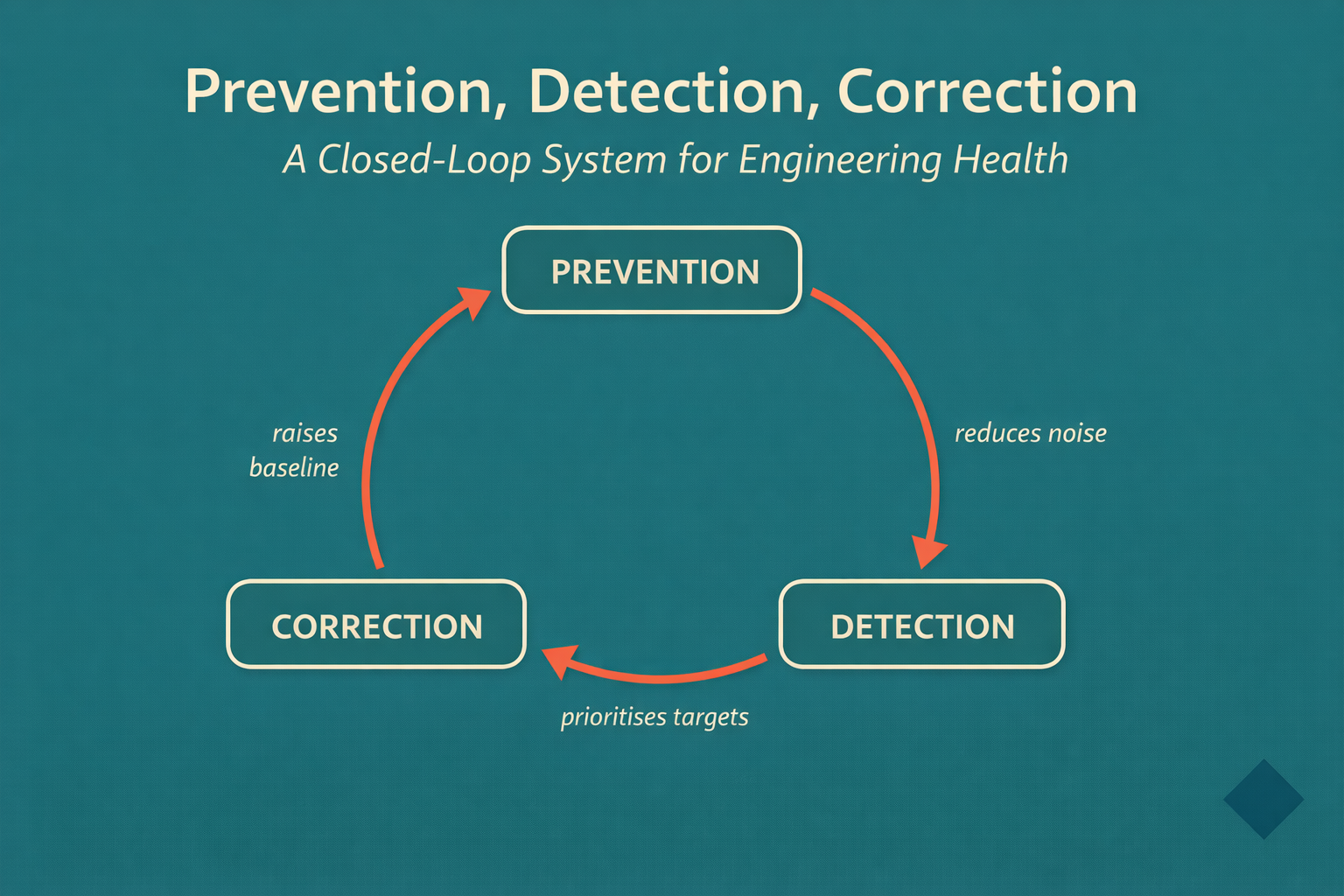 Prevention, Detection, Correction

A Closed-Loop System for Engineering Health

PREVENTION

reduces noise

DETECTION

prioritises targets

CORRECTION

raises baseline